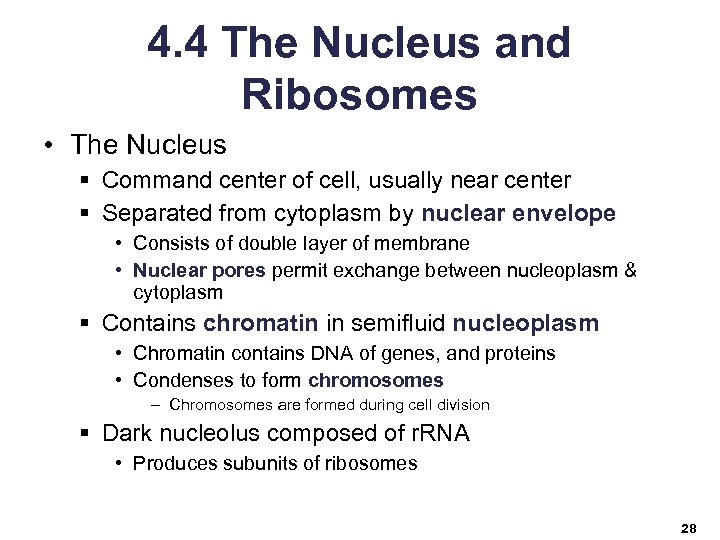 4.4 The Nucleus and Ribosomes

• The Nucleus
▪ Command center of cell, usually near center
▪ Separated from cytoplasm by nuclear envelope
• Consists of double layer of membrane
• Nuclear pores permit exchange between nucleoplasm & cytoplasm
▪ Contains chromatin in semifluid nucleoplasm
• Chromatin contains DNA of genes, and proteins
• Condenses to form chromosomes
– Chromosomes are formed during cell division
▪ Dark nucleolus composed of rRNA
• Produces subunits of ribosomes

28